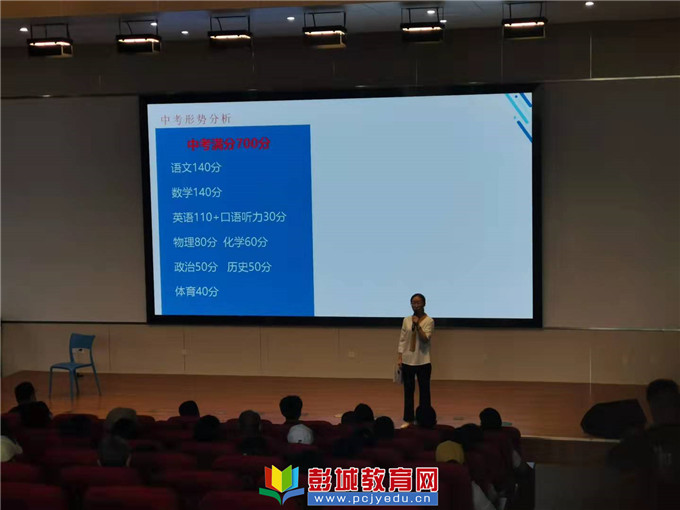 中考形势分析

中考满分700分

语文140分

数学140分

英语110+口语听力30分

物理80分 化学60分

政治50分 历史50分

体育40分

彭城教育网
www.pcjyedu.cn